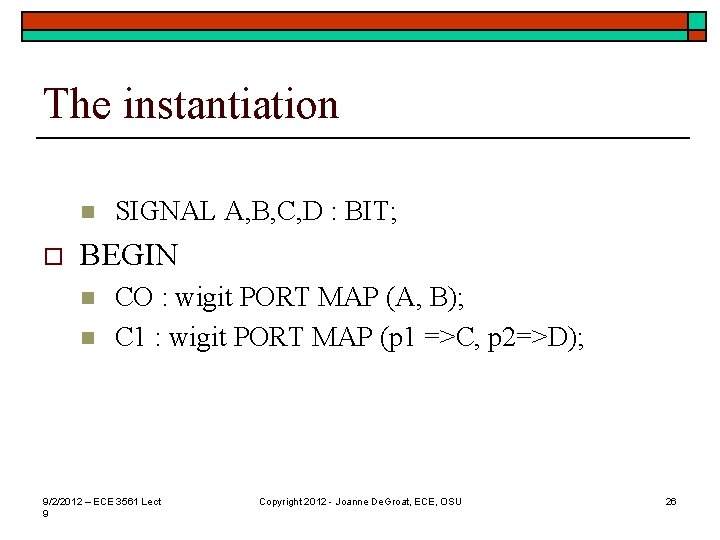 The instantiation

SIGNAL A,B,C,D : BIT;

BEGIN

CO : wigit PORT MAP (A, B);

C1 : wigit PORT MAP (p1 =>C, p2=>D);

9/2/2012 – ECE 3561 Lect 9

Copyright 2012 - Joanne DeGroat, ECE, OSU

26